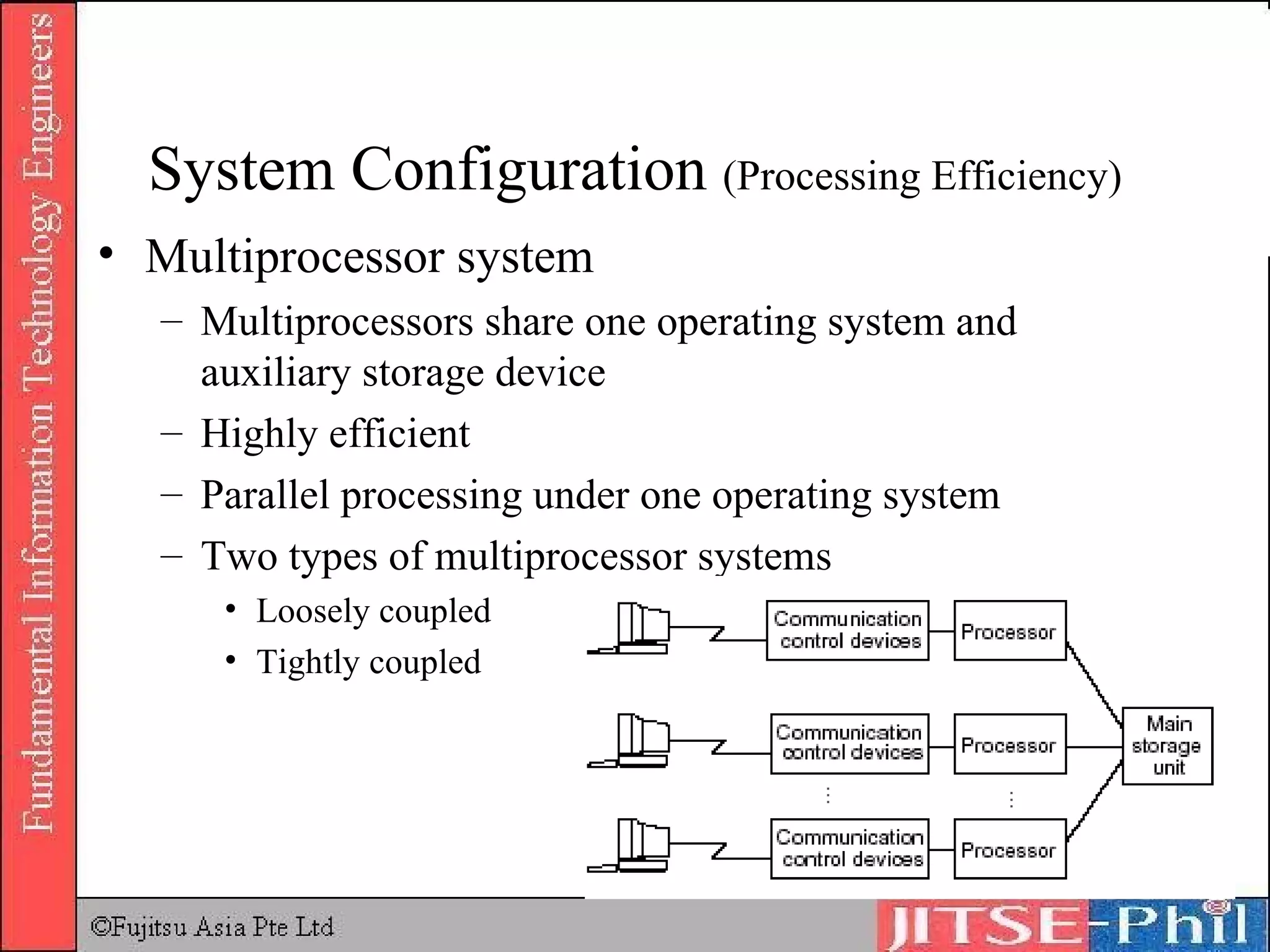 Fundamental Information Technology Engineers

System Configuration (Processing Efficiency)

• Multiprocessor system

– Multiprocessors share one operating system and auxiliary storage device

– Highly efficient

– Parallel processing under one operating system

– Two types of multiprocessor systems

• Loosely coupled

• Tightly coupled

Communication control devices

Processor

Communication control devices

Processor

Main storage unit

Communication control devices

Processor

©Fujitsu Asia Pte Ltd

JITSE-Phil